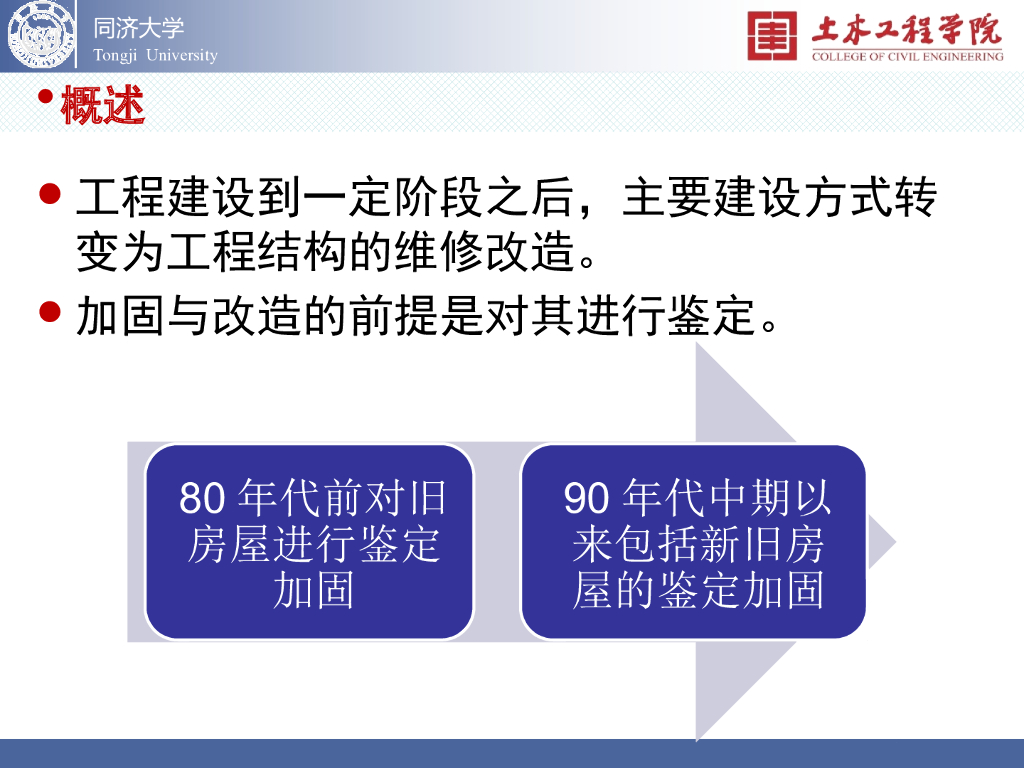 同济大学
Tongji University

土木工程学院
COLLEGE OF CIVIL ENGINEERING

• 概述

• 工程建设到一定阶段之后，主要建设方式转变为工程结构的维修改造。

• 加固与改造的前提是对其进行鉴定。

80 年代前对旧房屋进行鉴定加固

90 年代中期以来包括新旧房屋的鉴定加固